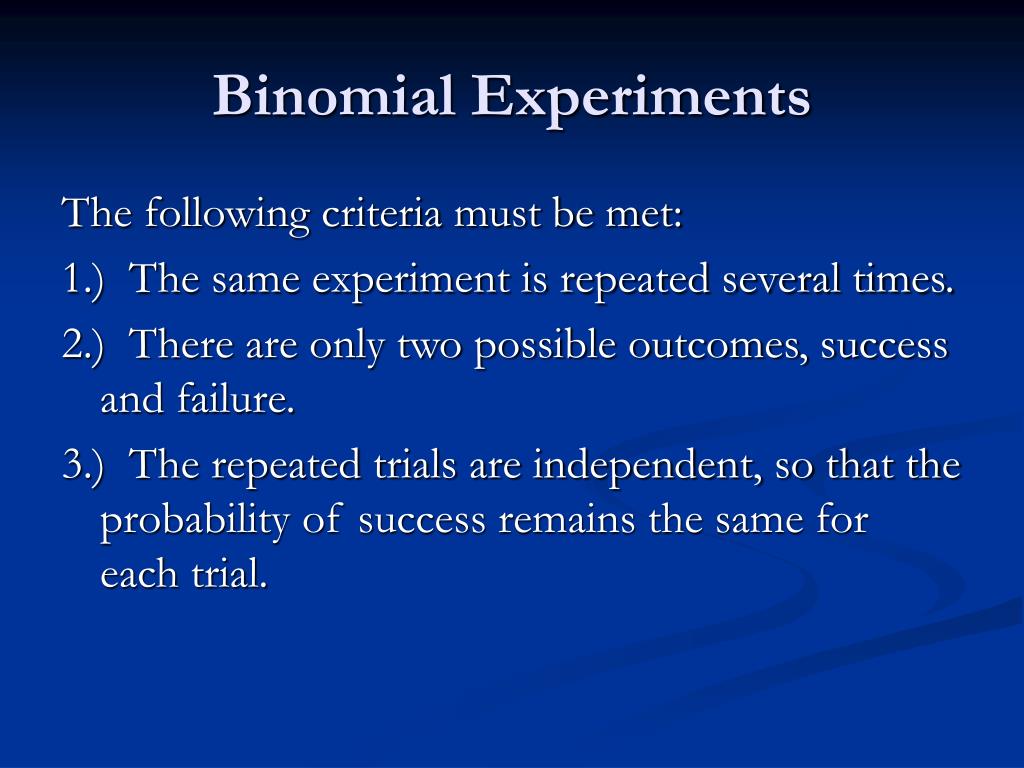 Binomial Experiments

The following criteria must be met:

1.) The same experiment is repeated several times.

2.) There are only two possible outcomes, success and failure.

3.) The repeated trials are independent, so that the probability of success remains the same for each trial.